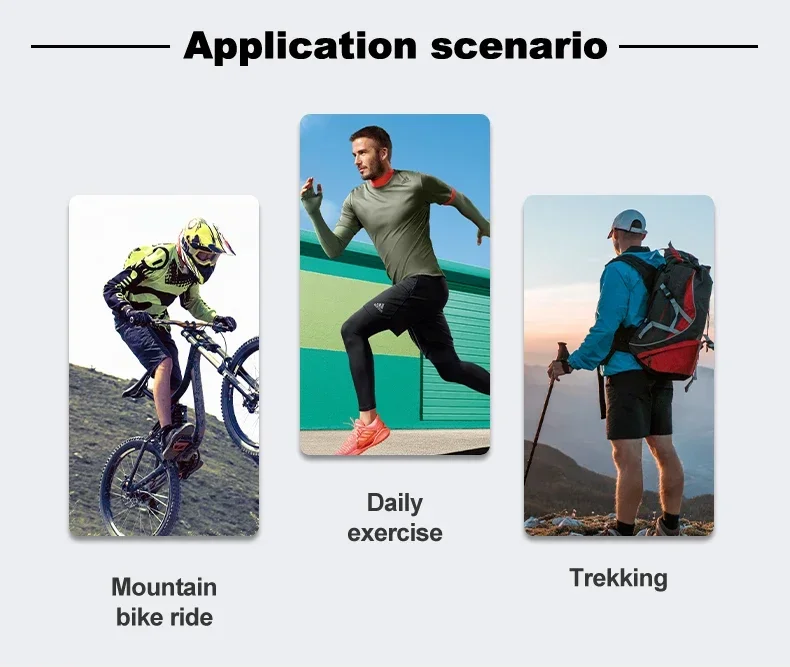 Application scenario

Mountain bike ride

Daily exercise

Trekking